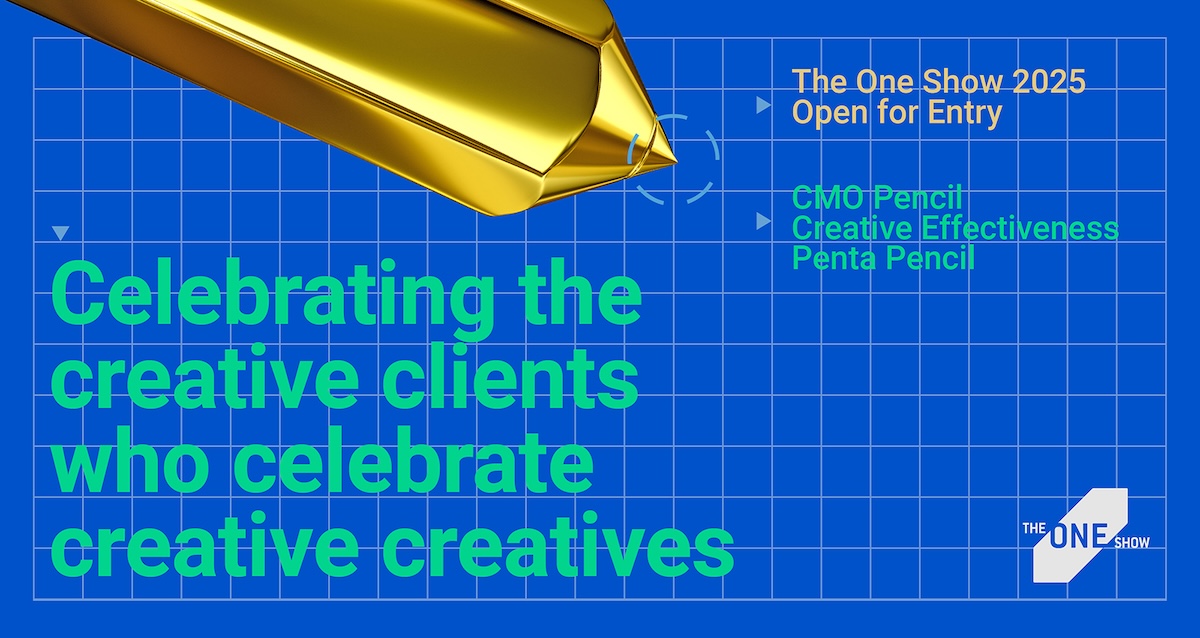 The One Show 2025
Open for Entry

CMO Pencil
Creative Effectiveness
Penta Pencil

Celebrating the creative clients who celebrate creative creatives

THE ONE SHOW